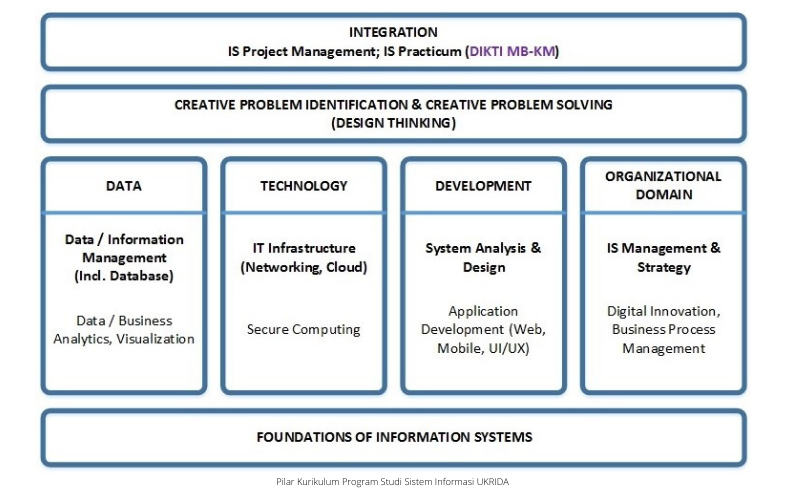 INTEGRATION
IS Project Management; IS Practicum (DIKTI MB-KM)

CREATIVE PROBLEM IDENTIFICATION & CREATIVE PROBLEM SOLVING
(DESIGN THINKING)

DATA

Data / Information Management (Incl. Database)

Data / Business Analytics, Visualization

TECHNOLOGY

IT Infrastructure (Networking, Cloud)

Secure Computing

DEVELOPMENT

System Analysis & Design

Application Development (Web, Mobile, UI/UX)

ORGANIZATIONAL DOMAIN

IS Management & Strategy

Digital Innovation, Business Process Management

FOUNDATIONS OF INFORMATION SYSTEMS

Pilar Kurikulum Program Studi Sistem Informasi UKRIDA